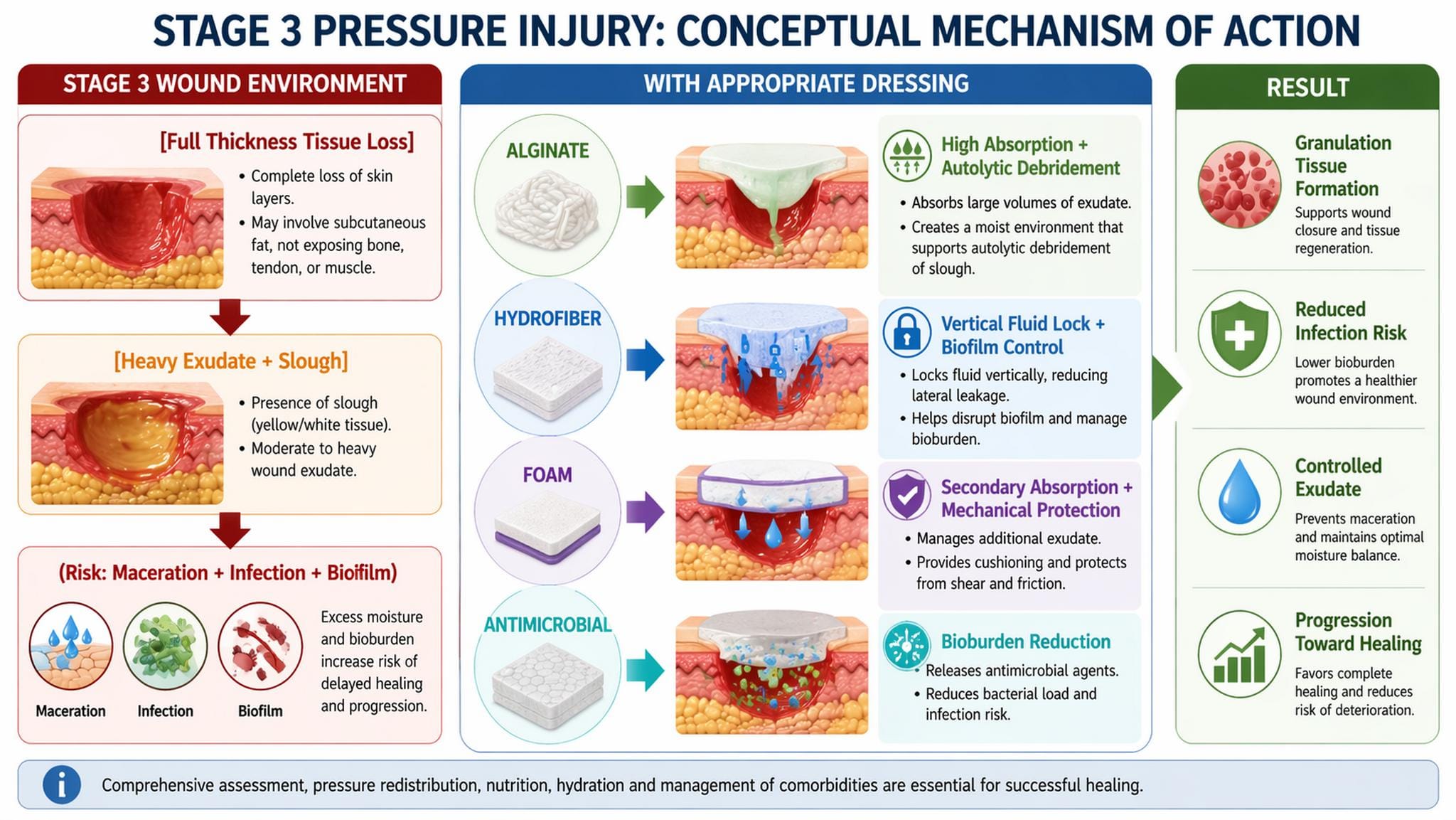 STAGE 3 PRESSURE INJURY: CONCEPTUAL MECHANISM OF ACTION

STAGE 3 WOUND ENVIRONMENT

[Full Thickness Tissue Loss]

• Complete loss of skin layers.
• May involve subcutaneous fat, not exposing bone, tendon, or muscle.

[Heavy Exudate + Slough]

• Presence of slough (yellow/white tissue).
• Moderate to heavy wound exudate.

(Risk: Maceration + Infection + Biofilm)

Maceration
Infection
Biofilm

Excess moisture and bioburden increase risk of delayed healing and progression.

WITH APPROPRIATE DRESSING

ALGINATE

High Absorption + Autolytic Debridement
• Absorbs large volumes of exudate.
• Creates a moist environment that supports autolytic debridement of slough.

HYDROFIBER

Vertical Fluid Lock + Biofilm Control
• Locks fluid vertically, reducing lateral leakage.
• Helps disrupt biofilm and manage bioburden.

FOAM

Secondary Absorption + Mechanical Protection
• Manages additional exudate.
• Provides cushioning and protects from shear and friction.

ANTIMICROBIAL

Bioburden Reduction
• Releases antimicrobial agents.
• Reduces bacterial load and infection risk.

RESULT

Granulation Tissue Formation
Supports wound closure and tissue regeneration.

Reduced Infection Risk
Lower bioburden promotes a healthier wound environment.

Controlled Exudate
Prevents maceration and maintains optimal moisture balance.

Progression Toward Healing
Favors complete healing and reduces risk of deterioration.

Comprehensive assessment, pressure redistribution, nutrition, hydration and management of comorbidities are essential for successful healing.